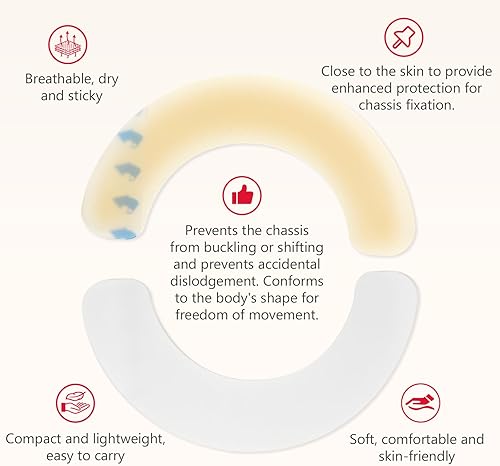 Breathable, dry and sticky

Close to the skin to provide enhanced protection for chassis fixation.

Prevents the chassis from buckling or shifting and prevents accidental dislodgement. Conforms to the body's shape for freedom of movement.

Compact and lightweight, easy to carry

Soft, comfortable and skin-friendly